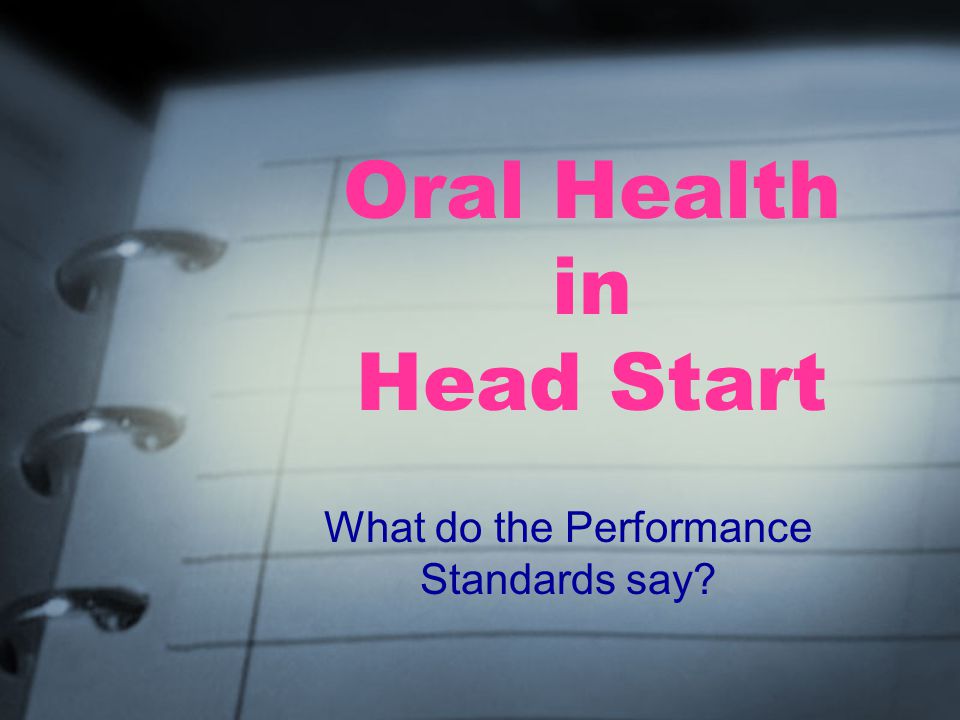 Oral Health
in
Head Start

What do the Performance Standards say?